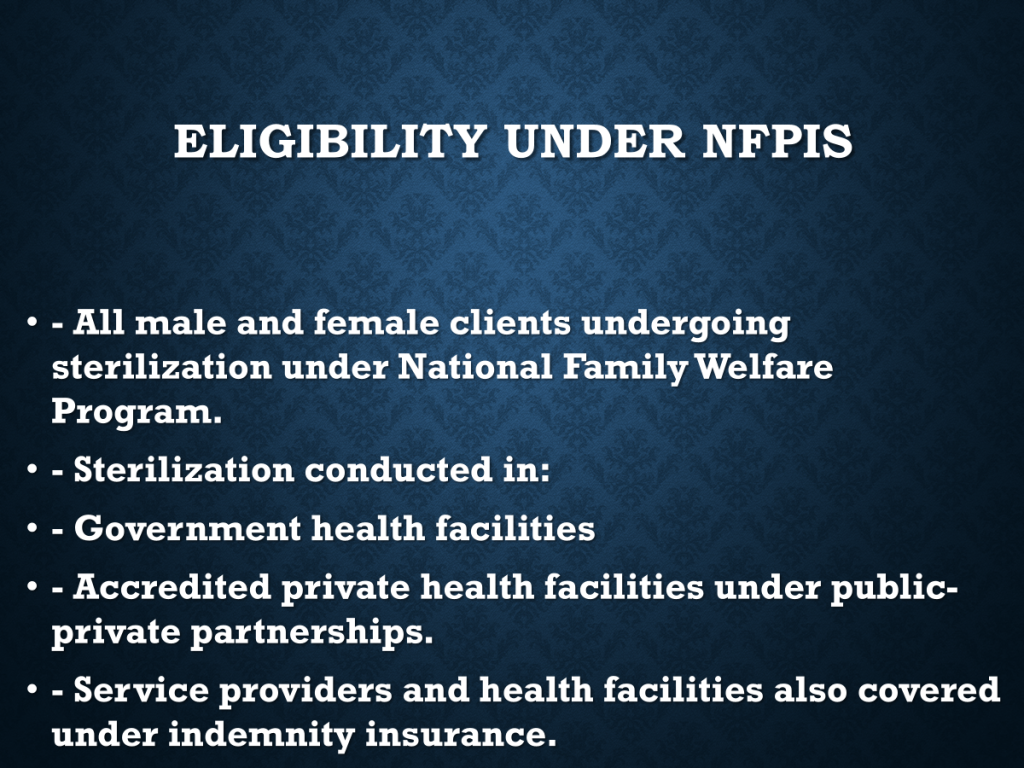 ELIGIBILITY UNDER NFPIS

• - All male and female clients undergoing sterilization under National Family Welfare Program.
• - Sterilization conducted in:
• - Government health facilities
• - Accredited private health facilities under public-private partnerships.
• - Service providers and health facilities also covered under indemnity insurance.